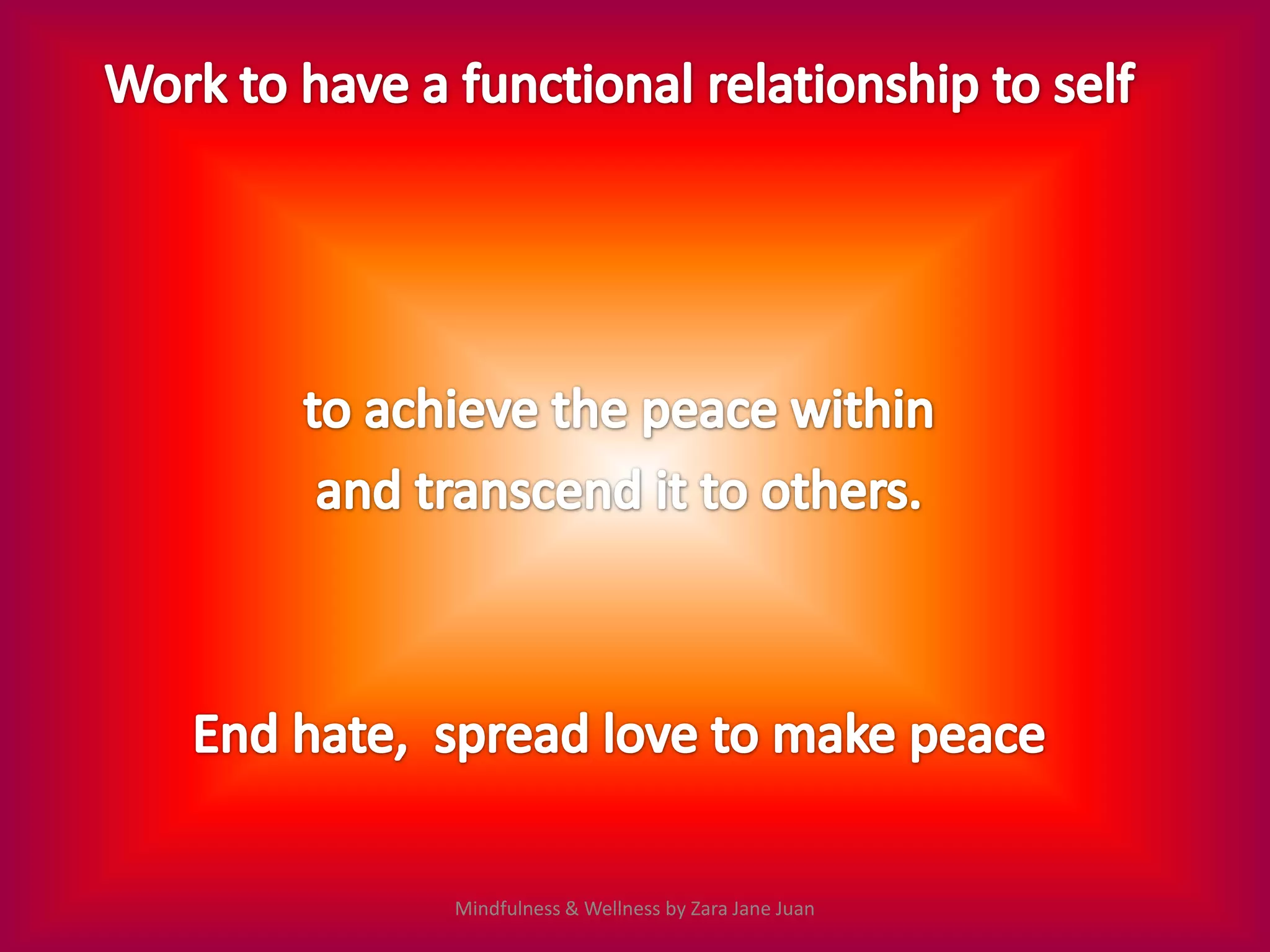 Work to have a functional relationship to self

to achieve the peace within
and transcend it to others.

End hate,  spread love to make peace

Mindfulness & Wellness by Zara Jane Juan